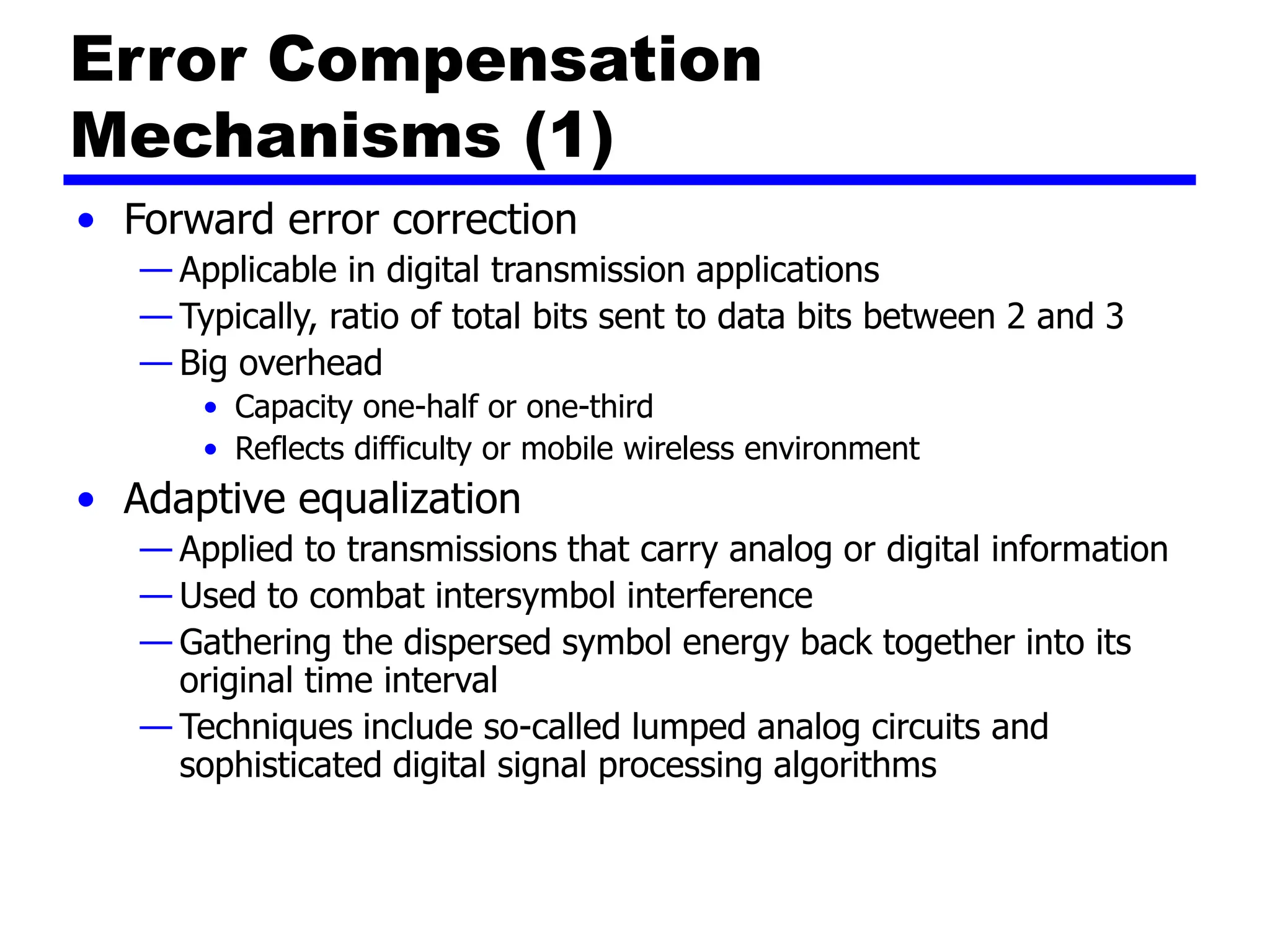 Error Compensation Mechanisms (1)

• Forward error correction
— Applicable in digital transmission applications
— Typically, ratio of total bits sent to data bits between 2 and 3
— Big overhead
• Capacity one-half or one-third
• Reflects difficulty or mobile wireless environment

• Adaptive equalization
— Applied to transmissions that carry analog or digital information
— Used to combat intersymbol interference
— Gathering the dispersed symbol energy back together into its original time interval
— Techniques include so-called lumped analog circuits and sophisticated digital signal processing algorithms